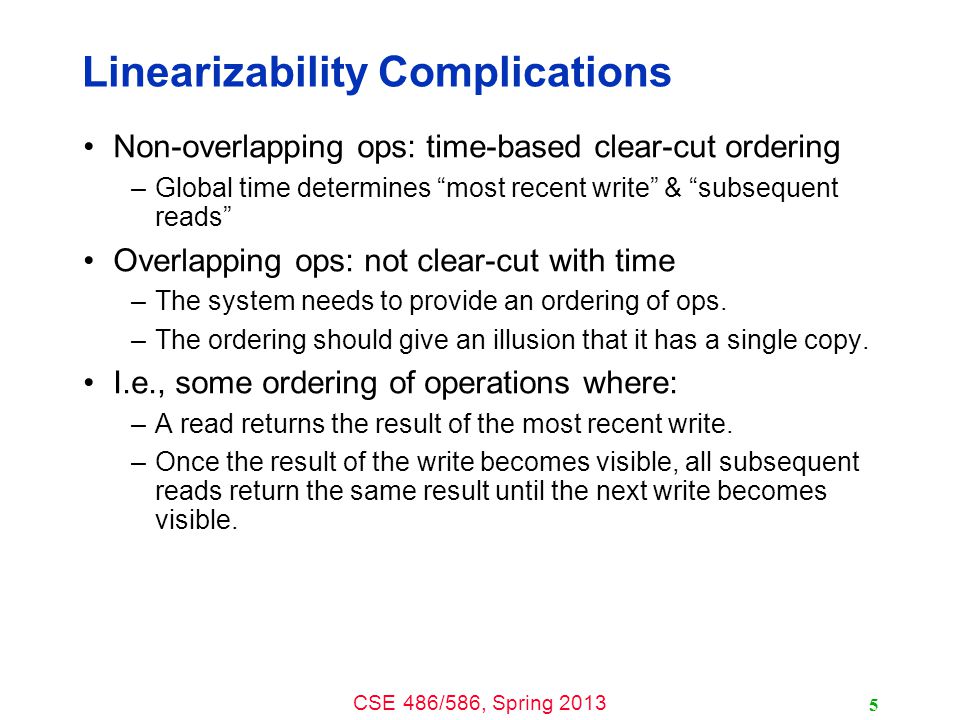 Linearizability Complications

• Non-overlapping ops: time-based clear-cut ordering
  – Global time determines “most recent write” & “subsequent reads”
• Overlapping ops: not clear-cut with time
  – The system needs to provide an ordering of ops.
  – The ordering should give an illusion that it has a single copy.
• I.e., some ordering of operations where:
  – A read returns the result of the most recent write.
  – Once the result of the write becomes visible, all subsequent reads return the same result until the next write becomes visible.

CSE 486/586, Spring 2013

5